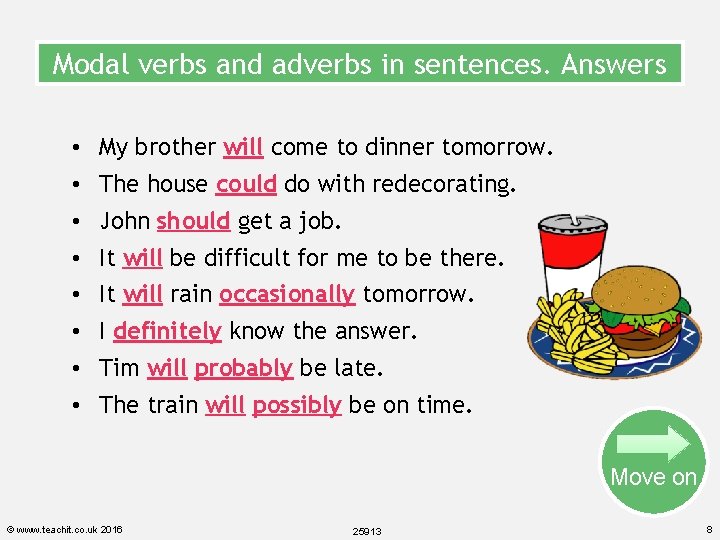 Modal verbs and adverbs in sentences. Answers

• My brother will come to dinner tomorrow.
• The house could do with redecorating.
• John should get a job.
• It will be difficult for me to be there.
• It will rain occasionally tomorrow.
• I definitely know the answer.
• Tim will probably be late.
• The train will possibly be on time.

Move on

© www.teachit.co.uk 2016

25913

8